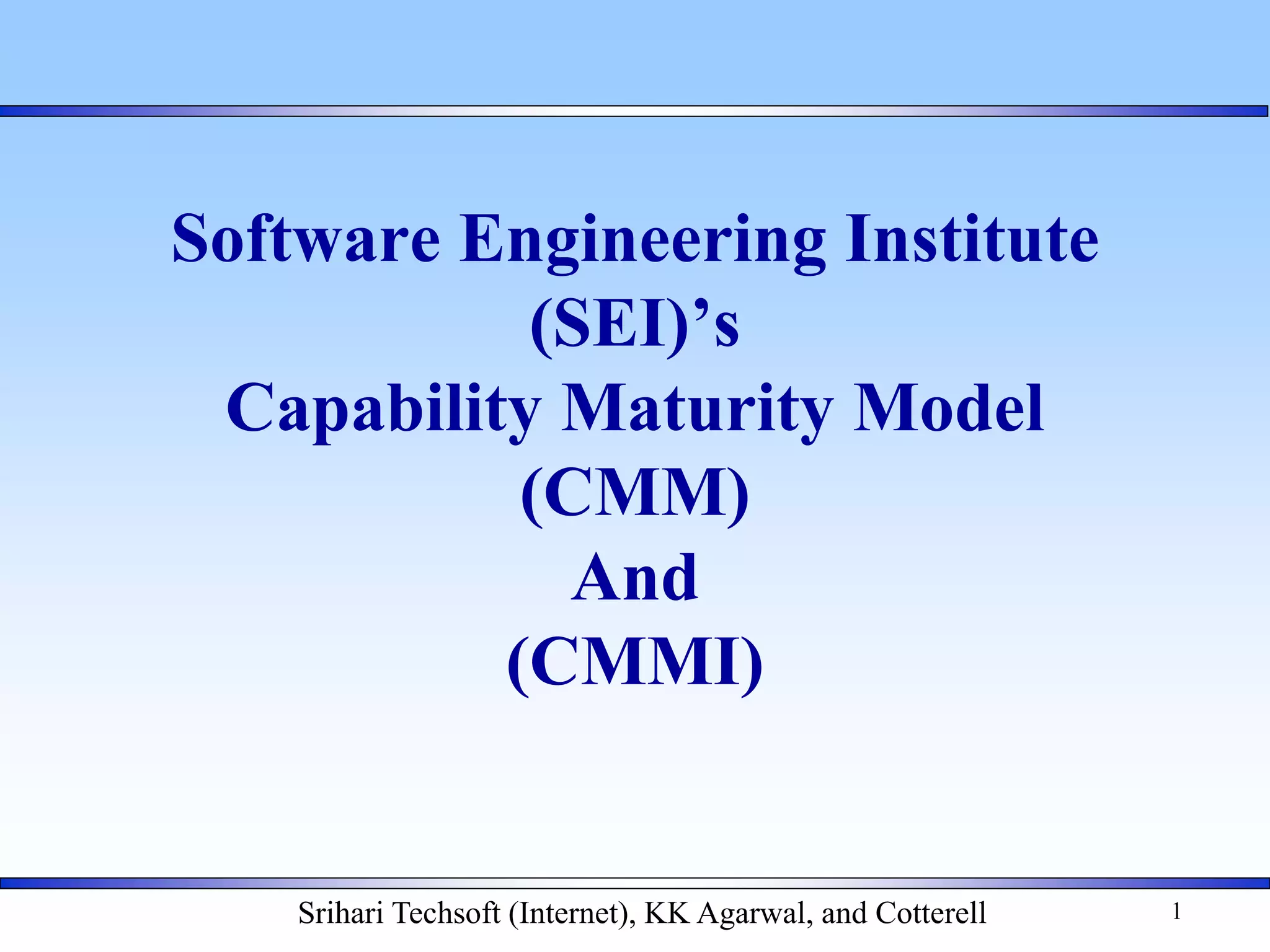 Software Engineering Institute (SEI)’s
Capability Maturity Model (CMM)
And
(CMMI)

Srihari Techsoft (Internet), KK Agarwal, and Cotterell

1